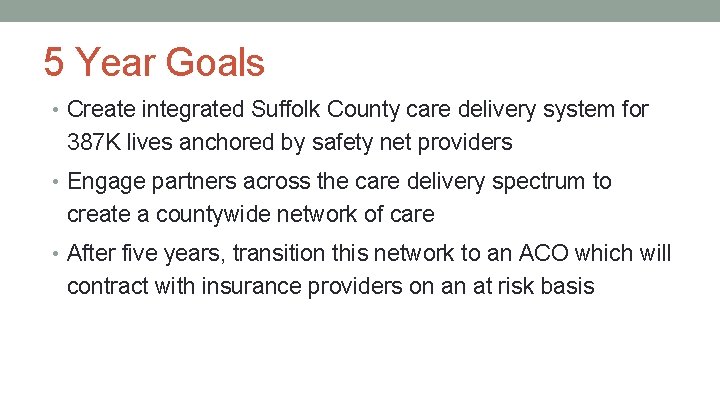 5 Year Goals

• Create integrated Suffolk County care delivery system for 387K lives anchored by safety net providers

• Engage partners across the care delivery spectrum to create a countywide network of care

• After five years, transition this network to an ACO which will contract with insurance providers on an at risk basis